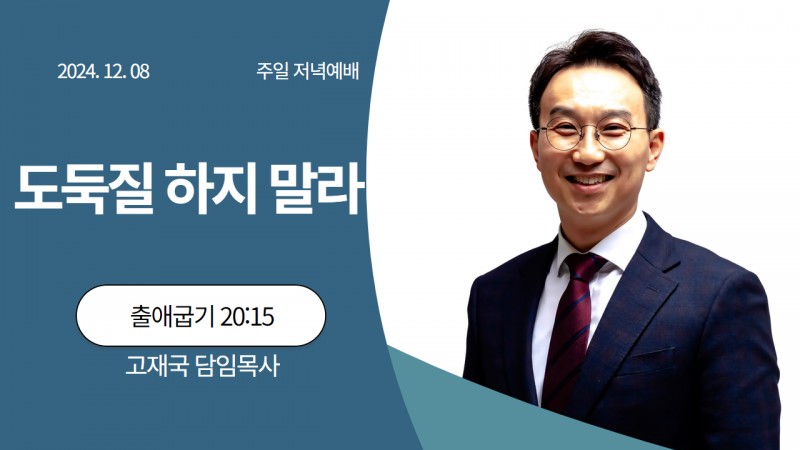 2024. 12. 08

주일 저녁예배

도둑질 하지 말라

출애굽기 20:15

고재국 담임목사